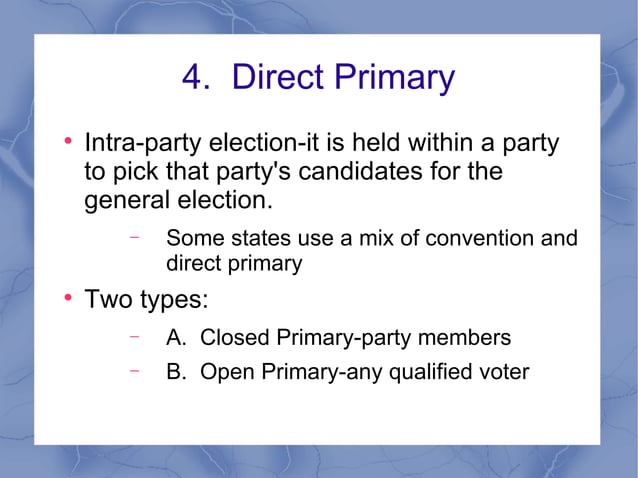 4. Direct Primary

• Intra-party election-it is held within a party to pick that party's candidates for the general election.

– Some states use a mix of convention and direct primary

• Two types:

– A. Closed Primary-party members

– B. Open Primary-any qualified voter